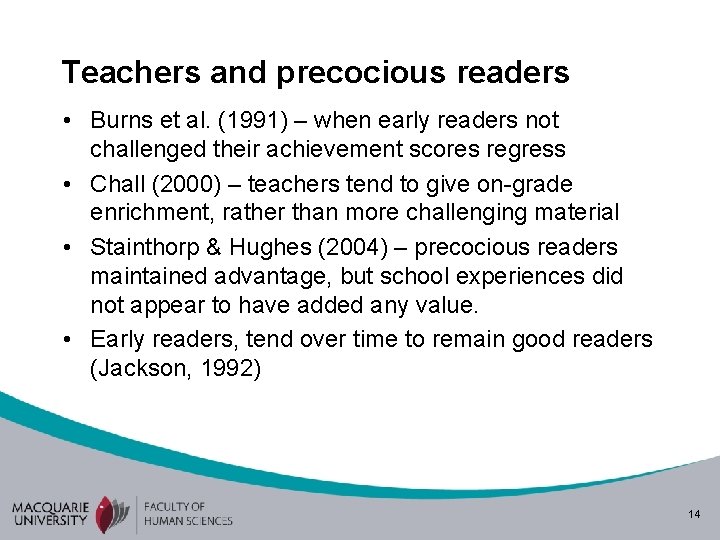 Teachers and precocious readers

• Burns et al. (1991) – when early readers not challenged their achievement scores regress
• Chall (2000) – teachers tend to give on-grade enrichment, rather than more challenging material
• Stainthorp & Hughes (2004) – precocious readers maintained advantage, but school experiences did not appear to have added any value.
• Early readers, tend over time to remain good readers (Jackson, 1992)

MACQUARIE UNIVERSITY
FACULTY OF HUMAN SCIENCES

14